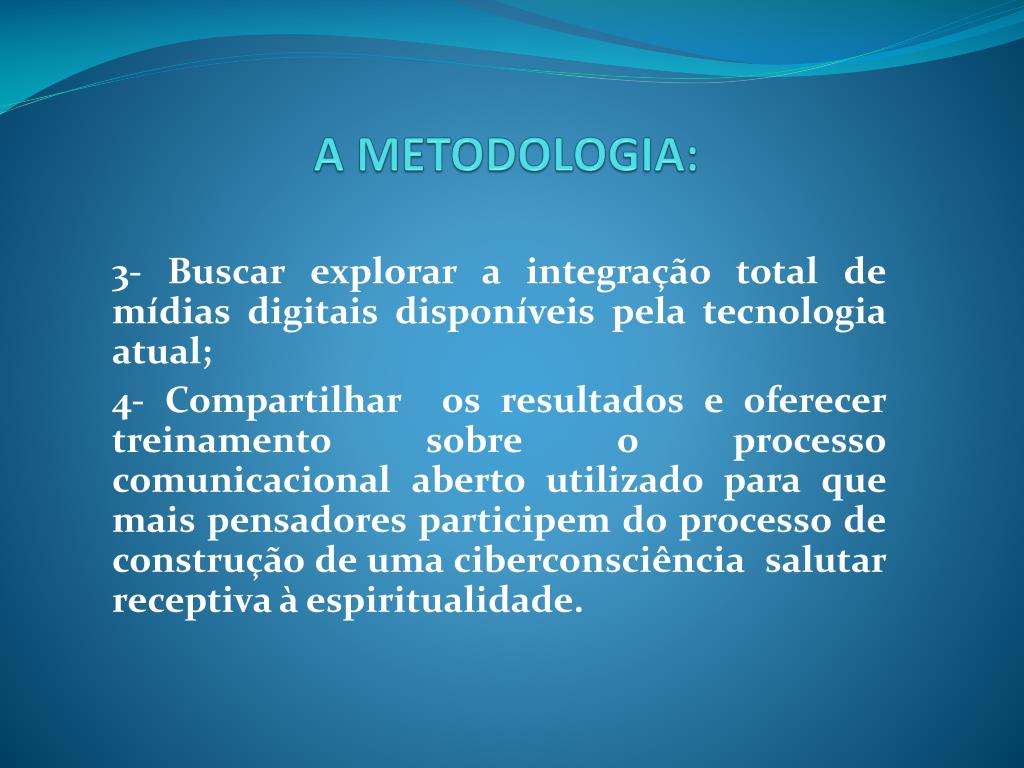 A METODOLOGIA:

3- Buscar explorar a integração total de mídias digitais disponíveis pela tecnologia atual;

4- Compartilhar os resultados e oferecer treinamento sobre o processo comunicacional aberto utilizado para que mais pensadores participem do processo de construção de uma ciberconsciência salutar receptiva à espiritualidade.